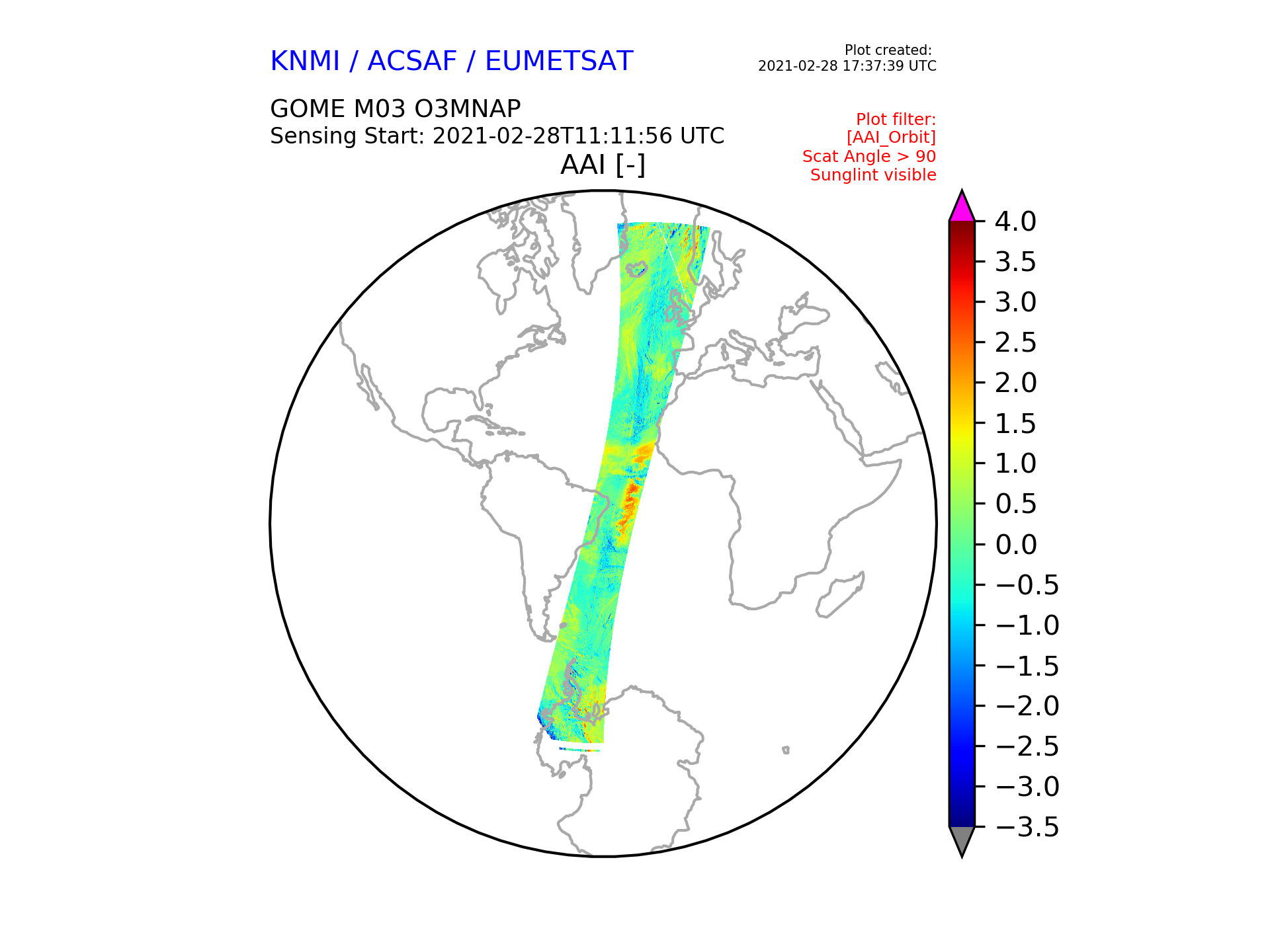 KNMI / ACSAF / EUMETSAT

Plot created:
2021-02-28 17:37:39 UTC

GOME M03 O3MNAP
Sensing Start: 2021-02-28T11:11:56 UTC

Plot filter:
[AAI_Orbit]
Scat Angle > 90
Sunglint visible

AAI [-]

4.0
3.5
3.0
2.5
2.0
1.5
1.0
0.5
0.0
−0.5
−1.0
−1.5
−2.0
−2.5
−3.0
−3.5